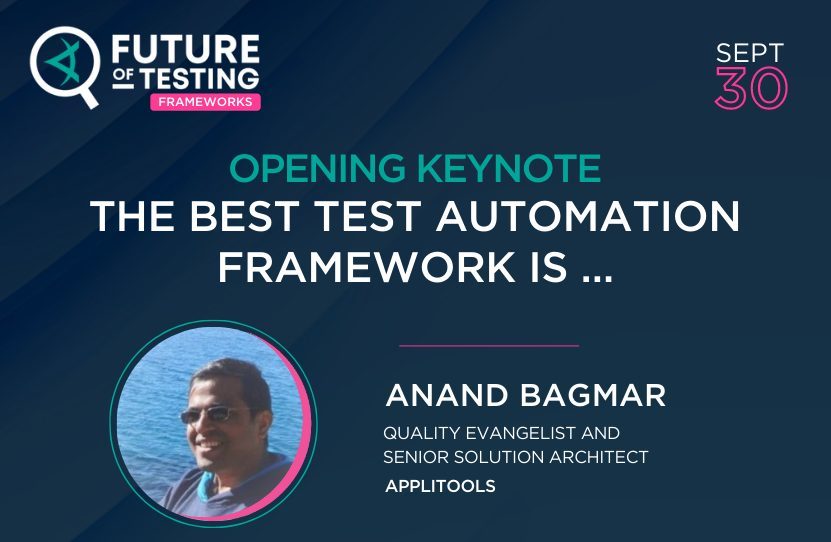 FUTURE OF TESTING
FRAMEWORKS

SEPT
30

OPENING KEYNOTE
THE BEST TEST AUTOMATION FRAMEWORK IS ...

ANAND BAGMAR
QUALITY EVANGELIST AND SENIOR SOLUTION ARCHITECT
APPLITOOLS